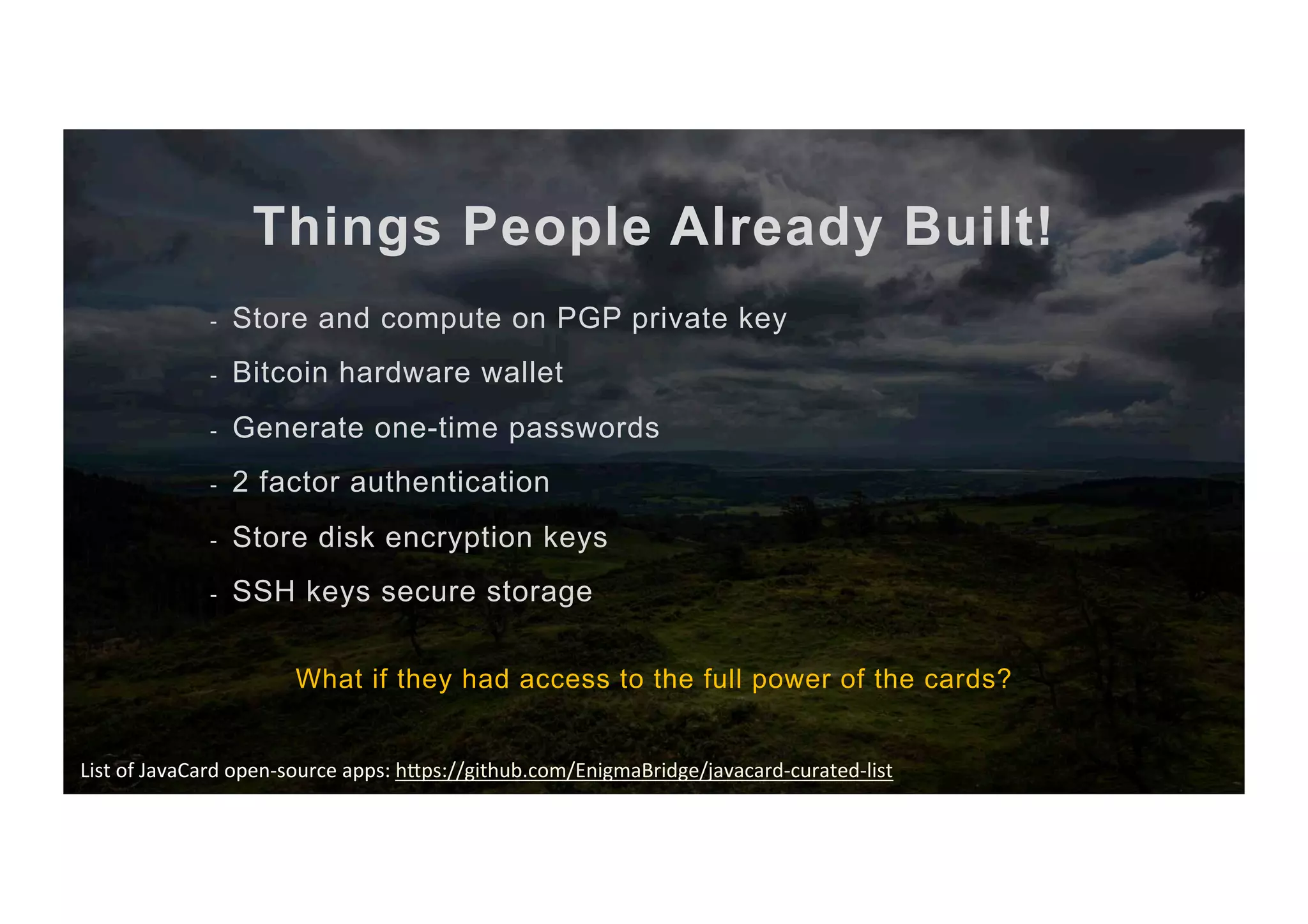 Things People Already Built!

- Store and compute on PGP private key
- Bitcoin hardware wallet
- Generate one-time passwords
- 2 factor authentication
- Store disk encryption keys
- SSH keys secure storage

What if they had access to the full power of the cards?

List of JavaCard open-source apps: https://github.com/EnigmaBridge/javacard-curated-list